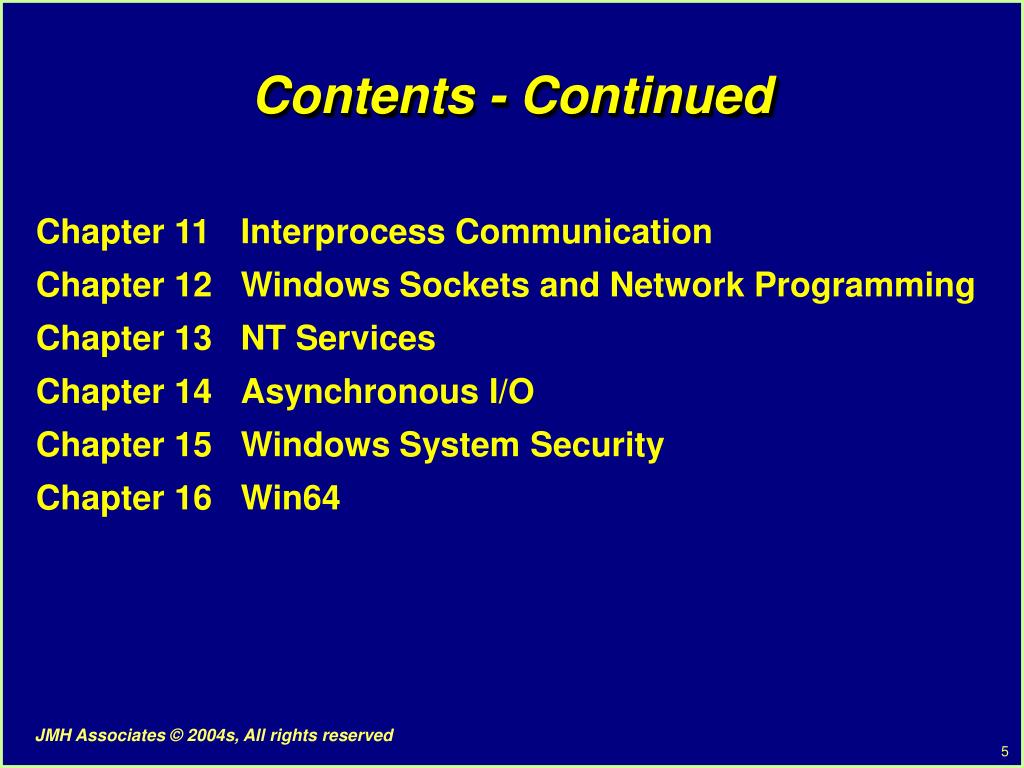 Contents - Continued

Chapter 11 Interprocess Communication
Chapter 12 Windows Sockets and Network Programming
Chapter 13 NT Services
Chapter 14 Asynchronous I/O
Chapter 15 Windows System Security
Chapter 16 Win64

JMH Associates © 2004s, All rights reserved

5